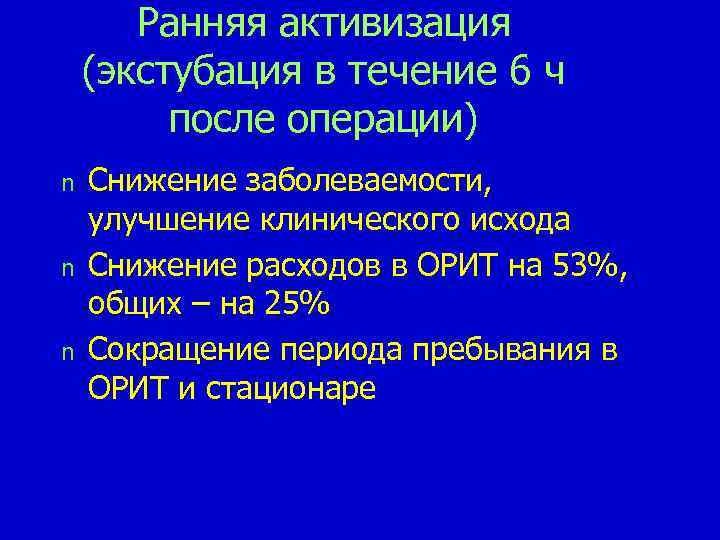 Ранняя активизация (экстубация в течение 6 ч после операции)

n Снижение заболеваемости, улучшение клинического исхода

n Снижение расходов в ОРИТ на 53%, общих – на 25%

n Сокращение периода пребывания в ОРИТ и стационаре